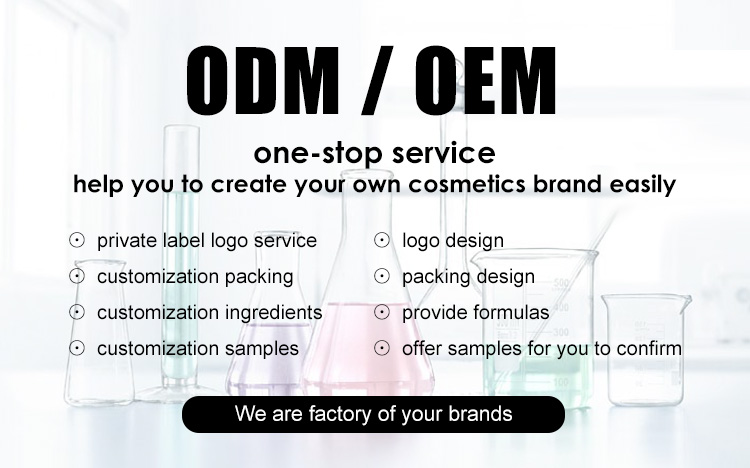 ODM / OEM

one-stop service
help you to create your own cosmetics brand easily

⊙ private label logo service
⊙ customization packing
⊙ customization ingredients
⊙ customization samples

⊙ logo design
⊙ packing design
⊙ provide formulas
⊙ offer samples for you to confirm

We are factory of your brands